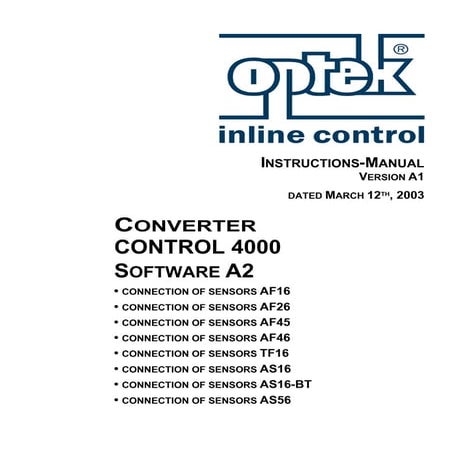 optek®
inline control

INSTRUCTIONS-MANUAL
VERSION A1
DATED MARCH 12TH, 2003

CONVERTER
CONTROL 4000
SOFTWARE A2

• CONNECTION OF SENSORS AF16
• CONNECTION OF SENSORS AF26
• CONNECTION OF SENSORS AF45
• CONNECTION OF SENSORS AF46
• CONNECTION OF SENSORS TF16
• CONNECTION OF SENSORS AS16
• CONNECTION OF SENSORS AS16-BT
• CONNECTION OF SENSORS AS56